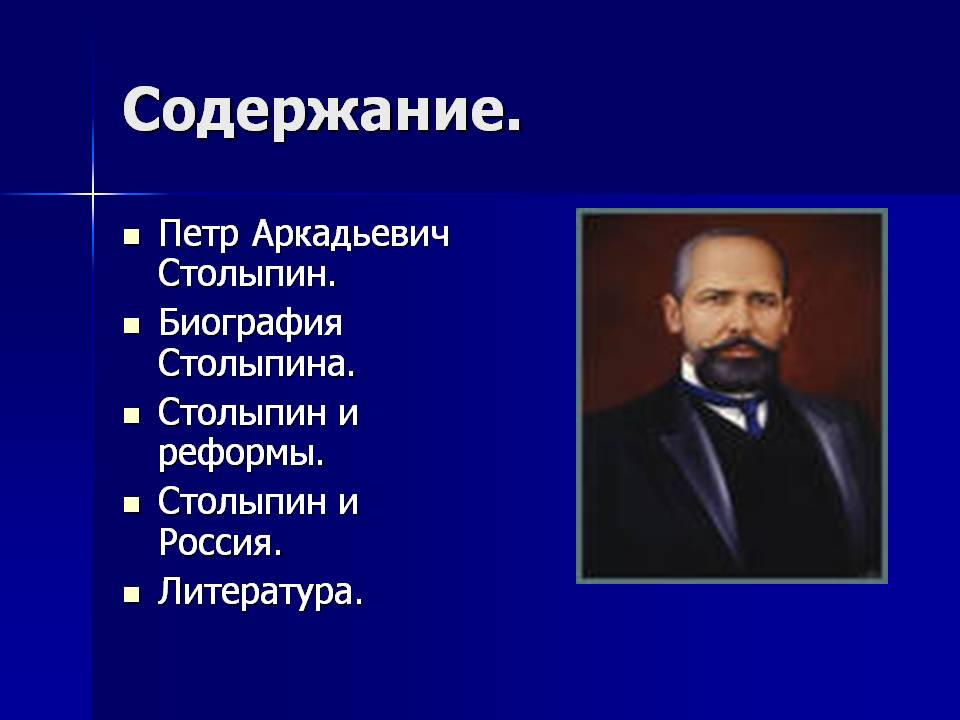 Содержание.

- Петр Аркадьевич Столыпин.
- Биография Столыпина.
- Столыпин и реформы.
- Столыпин и Россия.
- Литература.